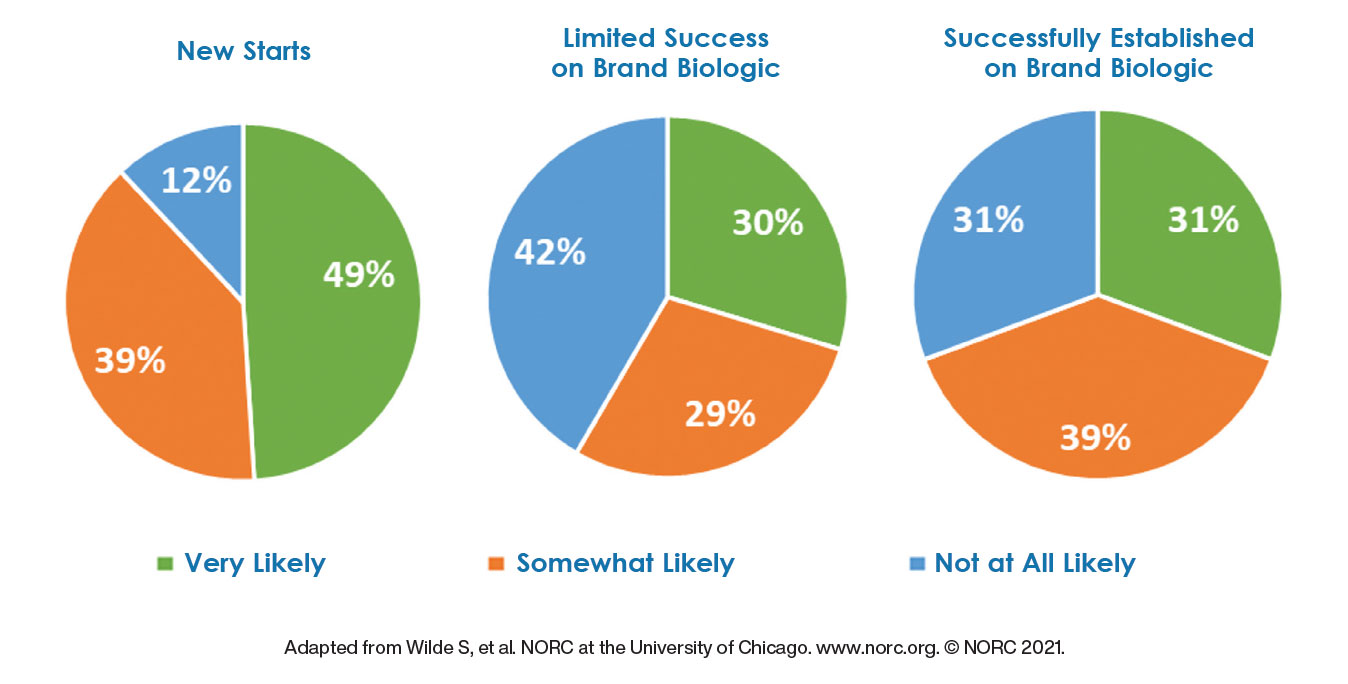 New Starts

12%

49%

39%

Limited Success on Brand Biologic

42%

30%

29%

Successfully Established on Brand Biologic

31%

31%

39%

Very Likely

Somewhat Likely

Not at All Likely

Adapted from Wilde S, et al. NORC at the University of Chicago. www.norc.org. © NORC 2021.